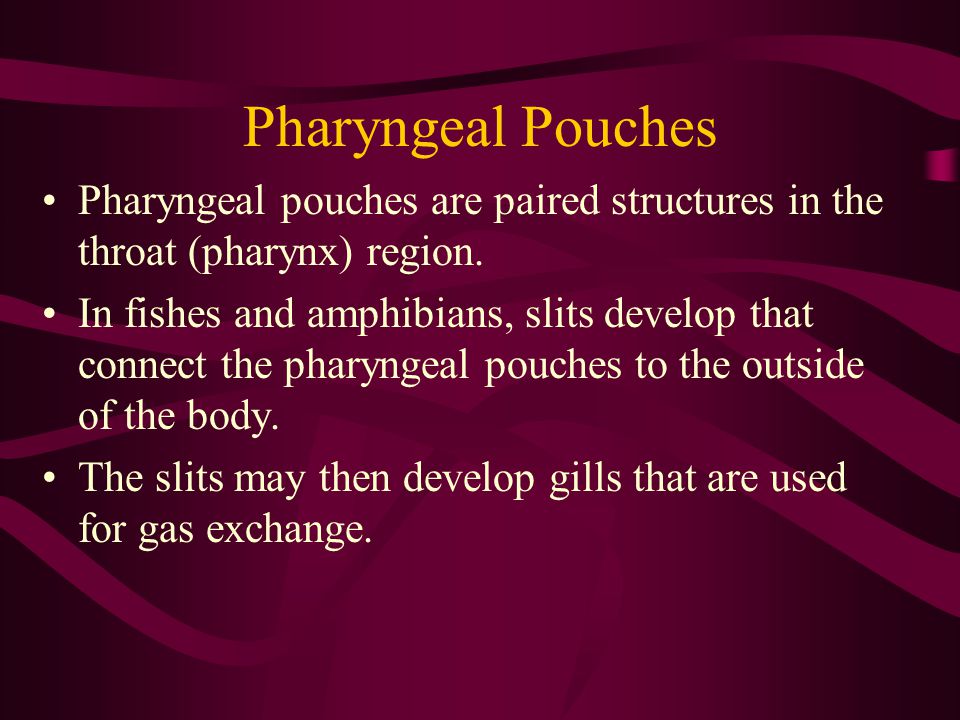 Pharyngeal Pouches

• Pharyngeal pouches are paired structures in the throat (pharynx) region.

• In fishes and amphibians, slits develop that connect the pharyngeal pouches to the outside of the body.

• The slits may then develop gills that are used for gas exchange.